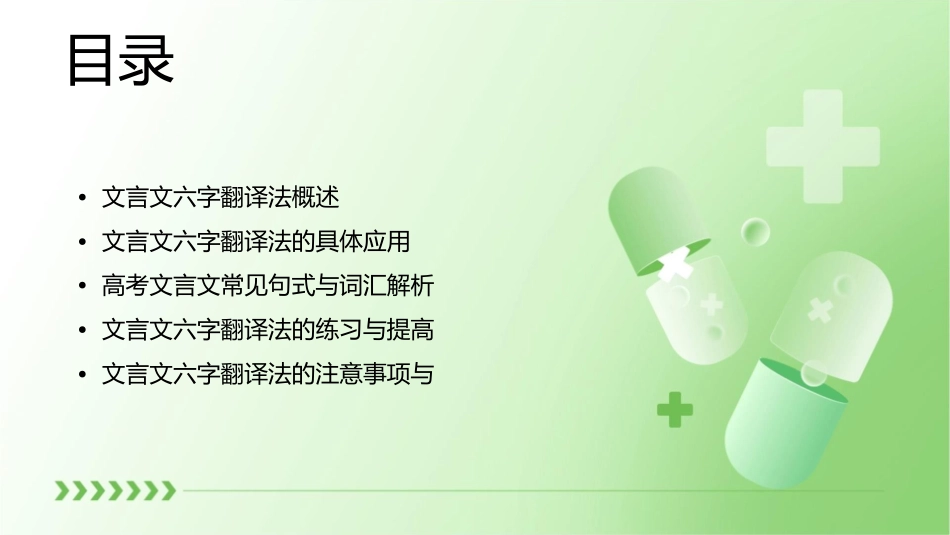 目录

• 文言文六字翻译法概述
• 文言文六字翻译法的具体应用
• 高考文言文常见句式与词汇解析
• 文言文六字翻译法的练习与提高
• 文言文六字翻译法的注意事项与